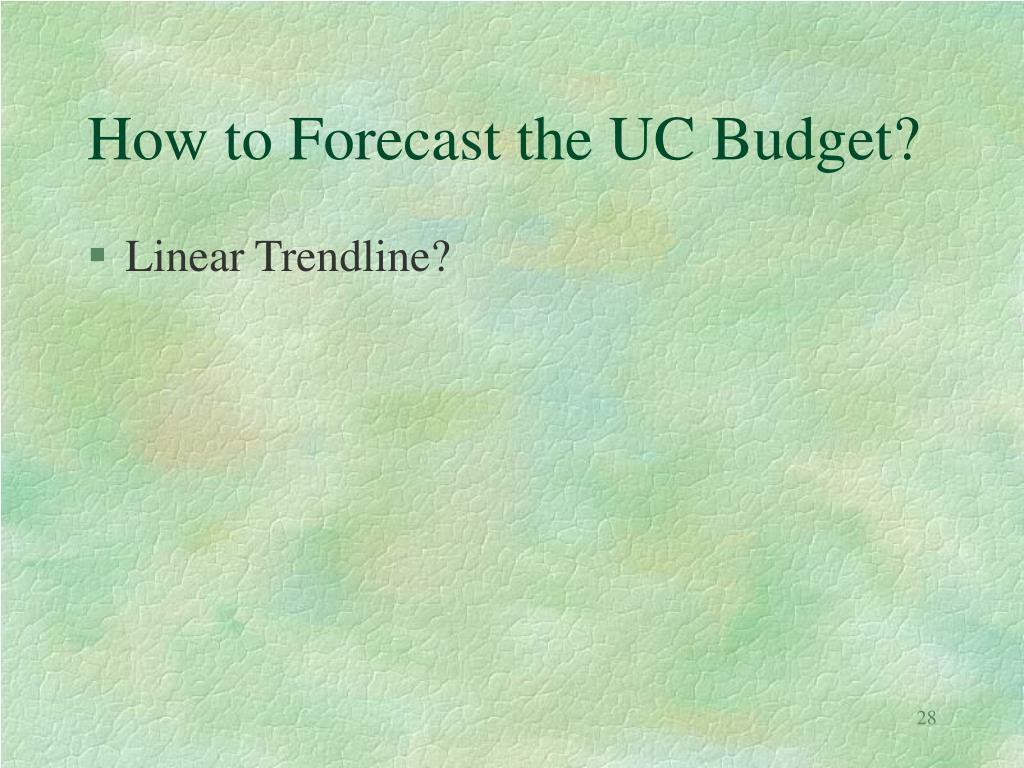 How to Forecast the UC Budget?

§ Linear Trendline?

28